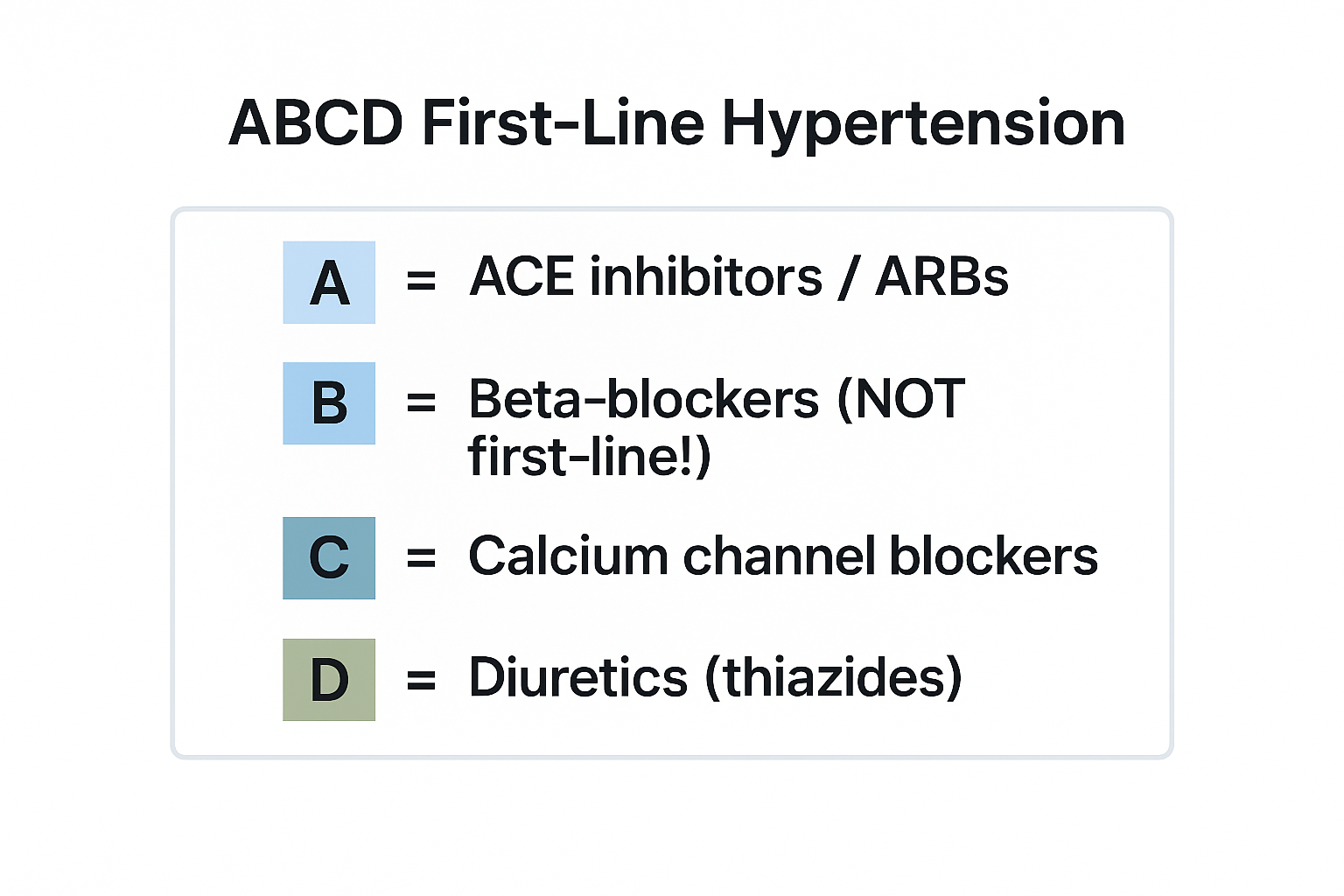 ABCD First-Line Hypertension

A = ACE inhibitors / ARBs

B = Beta-blockers (NOT first-line!)

C = Calcium channel blockers

D = Diuretics (thiazides)